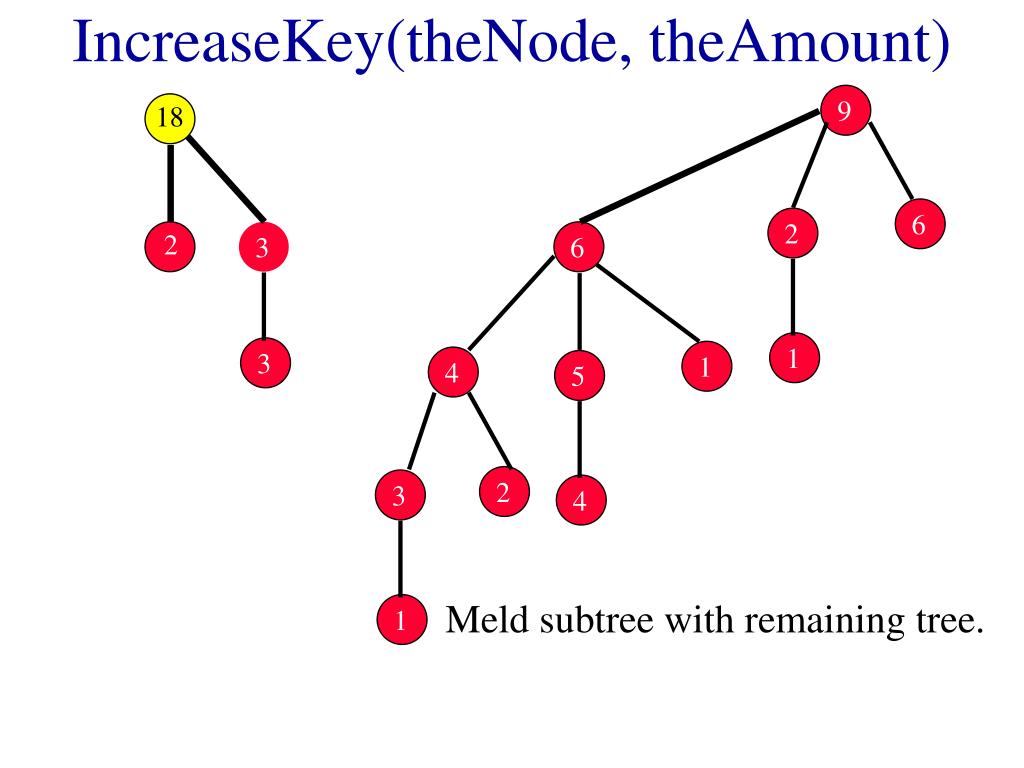 IncreaseKey(theNode, theAmount)

18

2

3

3

9

6

2

6

4

5

1

1

3

2

4

1

Meld subtree with remaining tree.